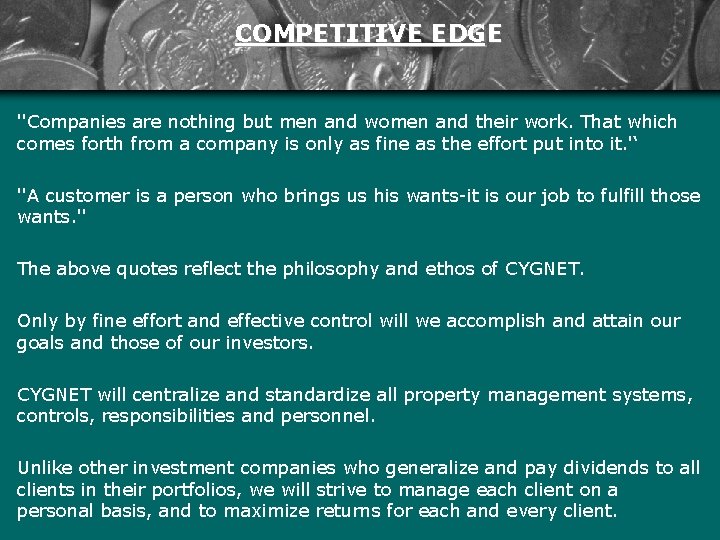 COMPETITIVE EDGE

"Companies are nothing but men and women and their work. That which comes forth from a company is only as fine as the effort put into it."

"A customer is a person who brings us his wants-it is our job to fulfill those wants."

The above quotes reflect the philosophy and ethos of CYGNET.

Only by fine effort and effective control will we accomplish and attain our goals and those of our investors.

CYGNET will centralize and standardize all property management systems, controls, responsibilities and personnel.

Unlike other investment companies who generalize and pay dividends to all clients in their portfolios, we will strive to manage each client on a personal basis, and to maximize returns for each and every client.